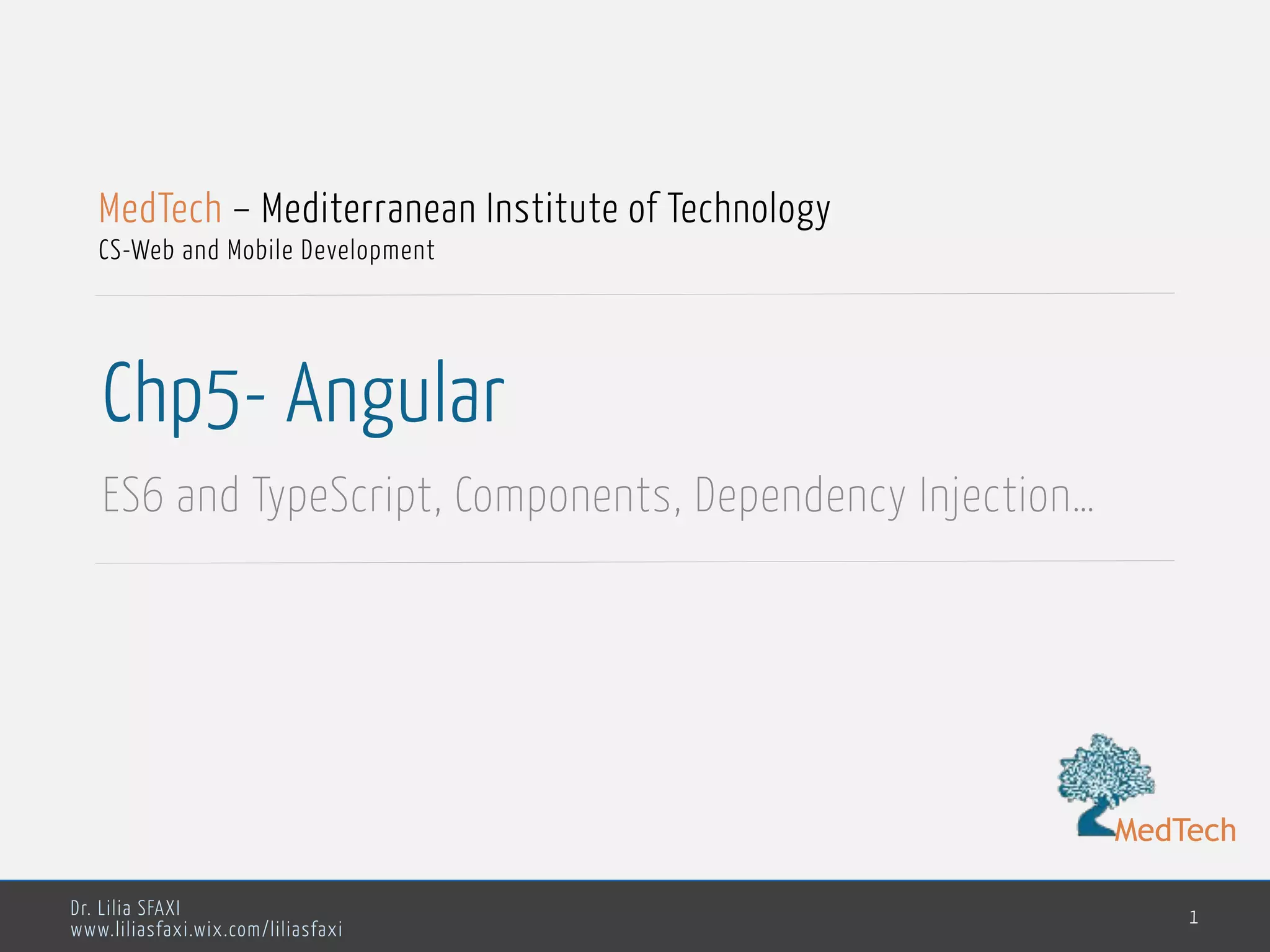 MedTech – Mediterranean Institute of Technology
CS-Web and Mobile Development

Chp5- Angular

ES6 and TypeScript, Components, Dependency Injection…

MedTech

Dr. Lilia SFAXI
www.liliasfaxi.wix.com/liliasfaxi

1